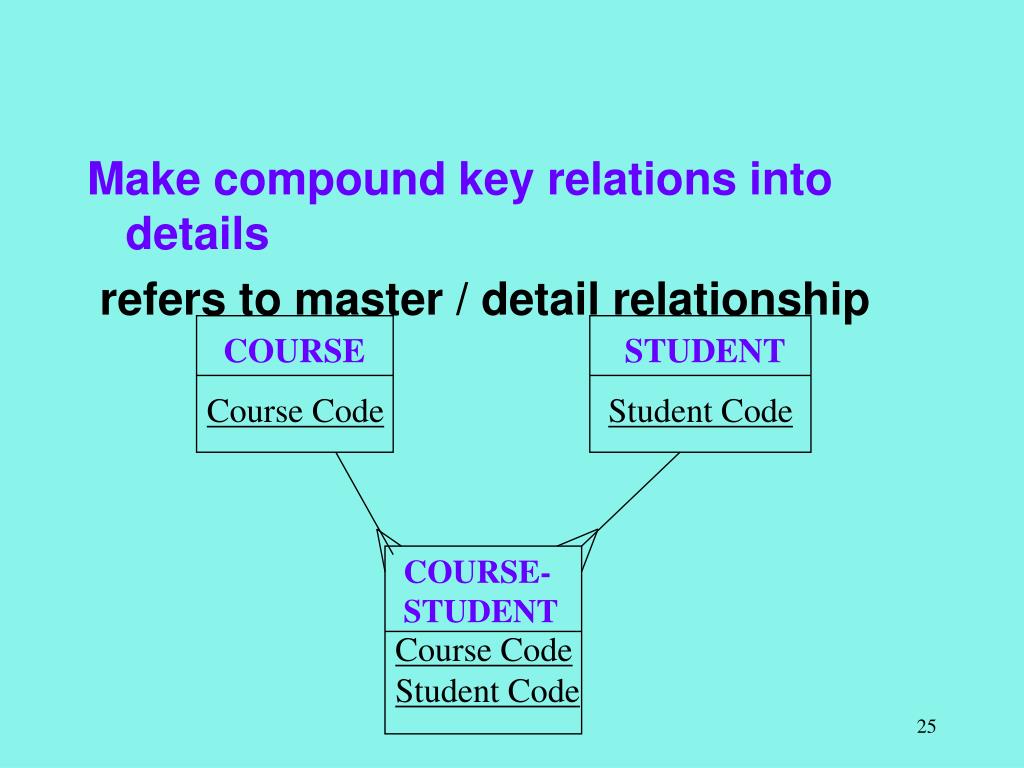 Make compound key relations into details

refers to master / detail relationship

COURSE

Course Code

STUDENT

Student Code

COURSE-STUDENT

Course Code

Student Code

25